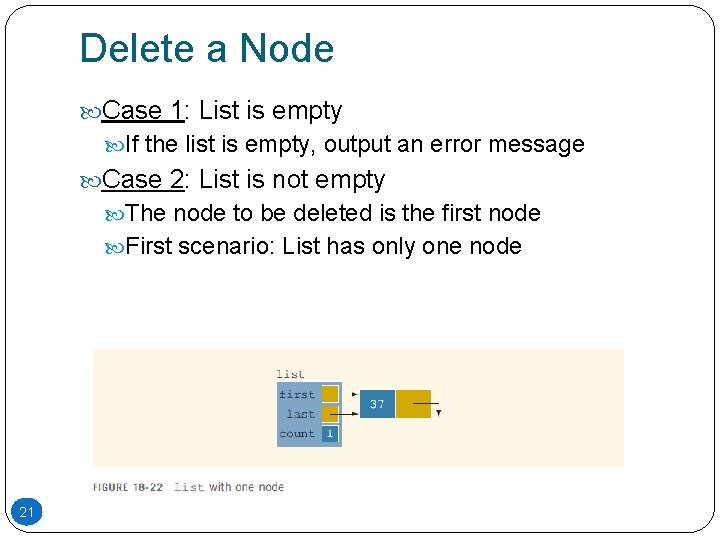 Delete a Node

Case 1: List is empty

If the list is empty, output an error message

Case 2: List is not empty

The node to be deleted is the first node

First scenario: List has only one node

list
first
last
count 1
37

FIGURE 18-22 list with one node

21